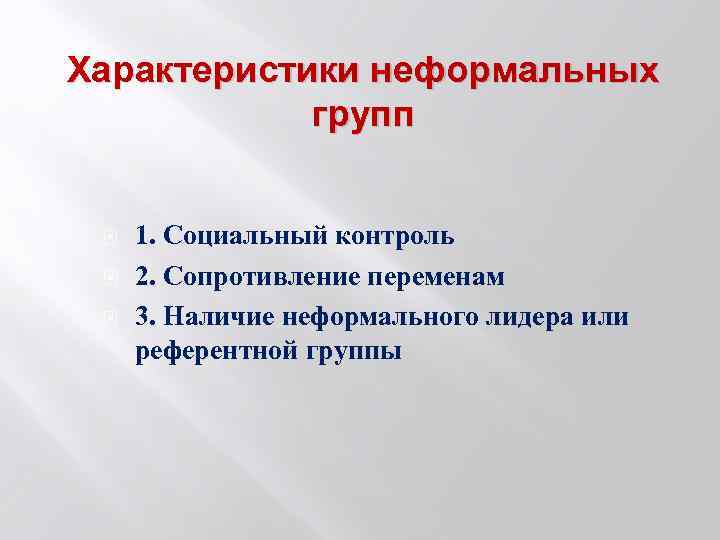 Характеристики неформальных групп

1. Социальный контроль
2. Сопротивление переменам
3. Наличие неформального лидера или референтной группы